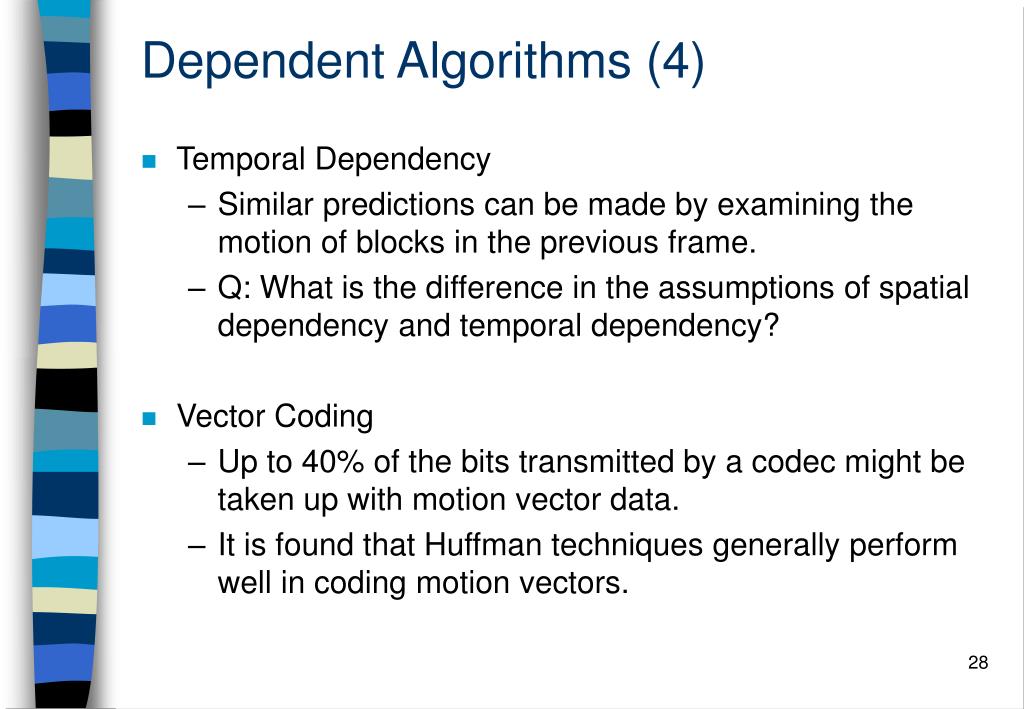 Dependent Algorithms (4)

Temporal Dependency
– Similar predictions can be made by examining the motion of blocks in the previous frame.
– Q: What is the difference in the assumptions of spatial dependency and temporal dependency?

Vector Coding
– Up to 40% of the bits transmitted by a codec might be taken up with motion vector data.
– It is found that Huffman techniques generally perform well in coding motion vectors.

28